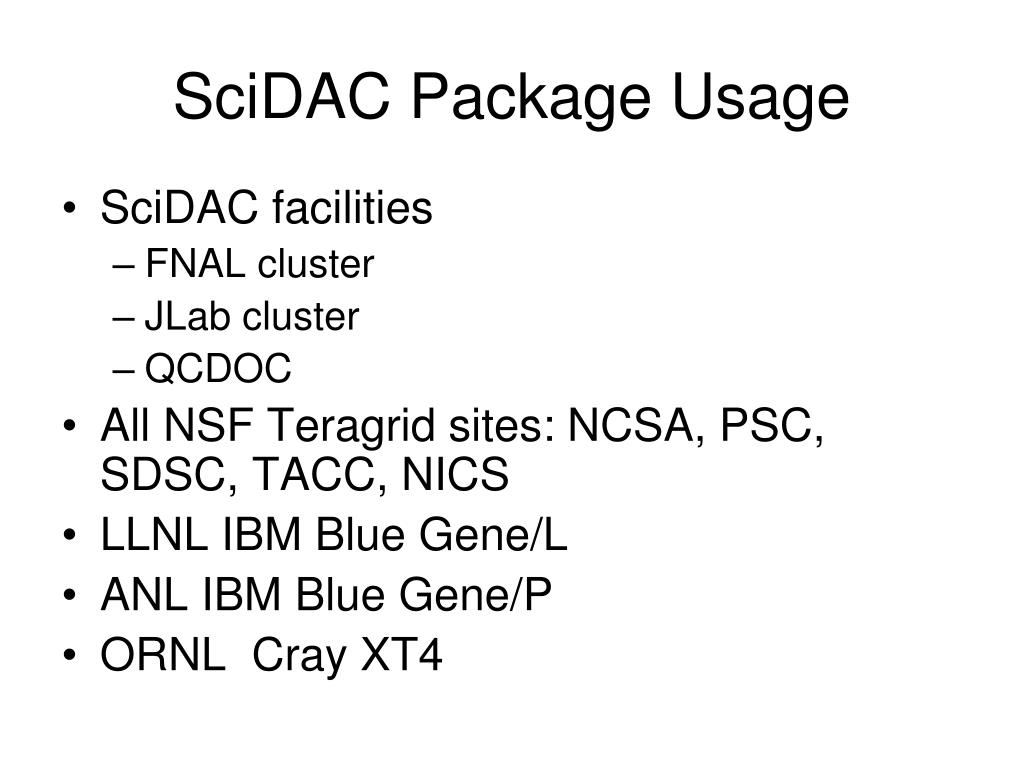 SciDAC Package Usage

• SciDAC facilities
– FNAL cluster
– JLab cluster
– QCDOC
• All NSF Teragrid sites: NCSA, PSC, SDSC, TACC, NICS
• LLNL IBM Blue Gene/L
• ANL IBM Blue Gene/P
• ORNL  Cray XT4